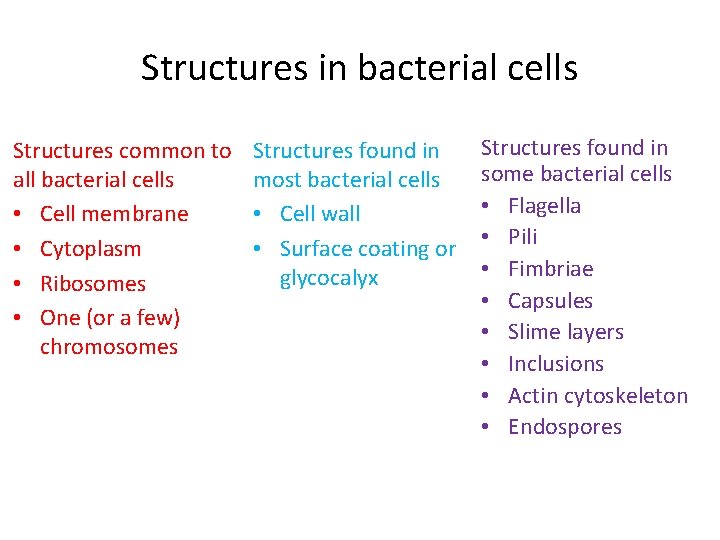 Structures in bacterial cells

Structures common to all bacterial cells
• Cell membrane
• Cytoplasm
• Ribosomes
• One (or a few) chromosomes

Structures found in most bacterial cells
• Cell wall
• Surface coating or glycocalyx

Structures found in some bacterial cells
• Flagella
• Pili
• Fimbriae
• Capsules
• Slime layers
• Inclusions
• Actin cytoskeleton
• Endospores